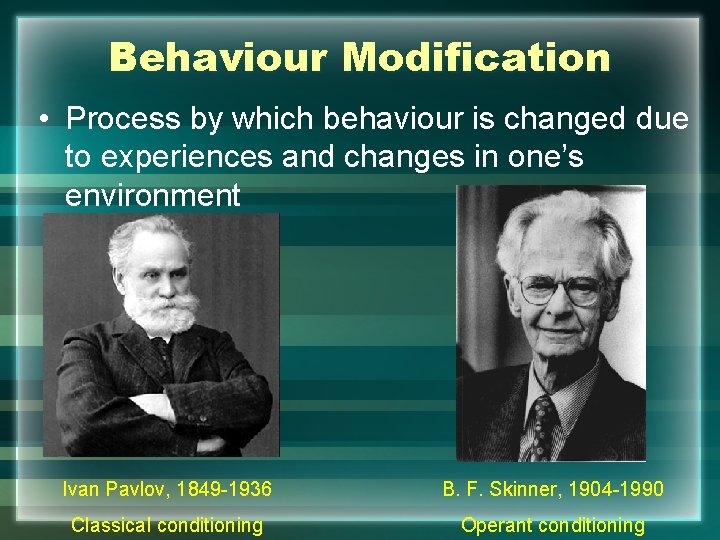 Behaviour Modification

• Process by which behaviour is changed due to experiences and changes in one's environment

Ivan Pavlov, 1849-1936

Classical conditioning

B. F. Skinner, 1904-1990

Operant conditioning